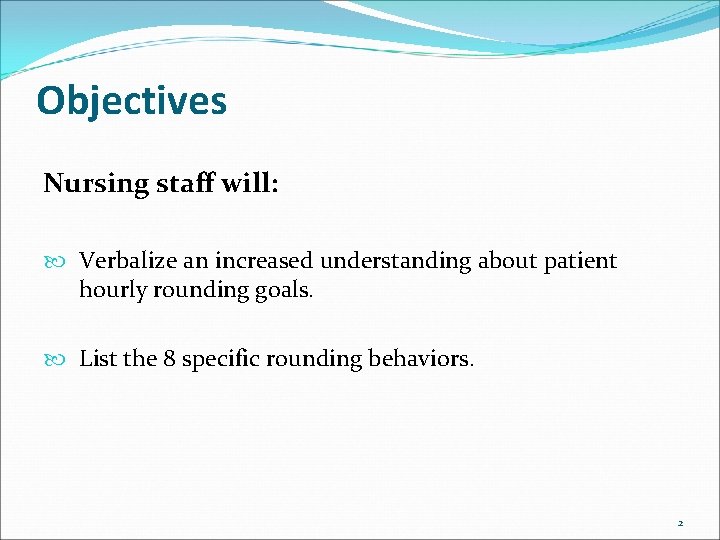 Objectives

Nursing staff will:

Verbalize an increased understanding about patient hourly rounding goals.

List the 8 specific rounding behaviors.

2